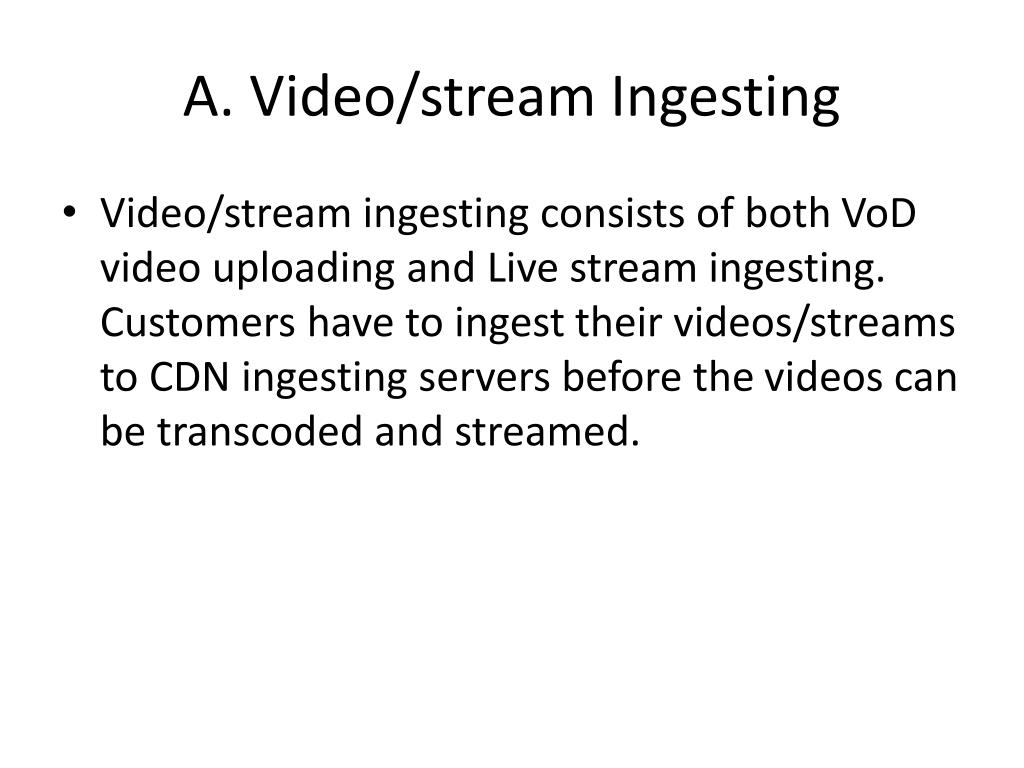 A. Video/stream Ingesting

• Video/stream ingesting consists of both VoD video uploading and Live stream ingesting. Customers have to ingest their videos/streams to CDN ingesting servers before the videos can be transcoded and streamed.